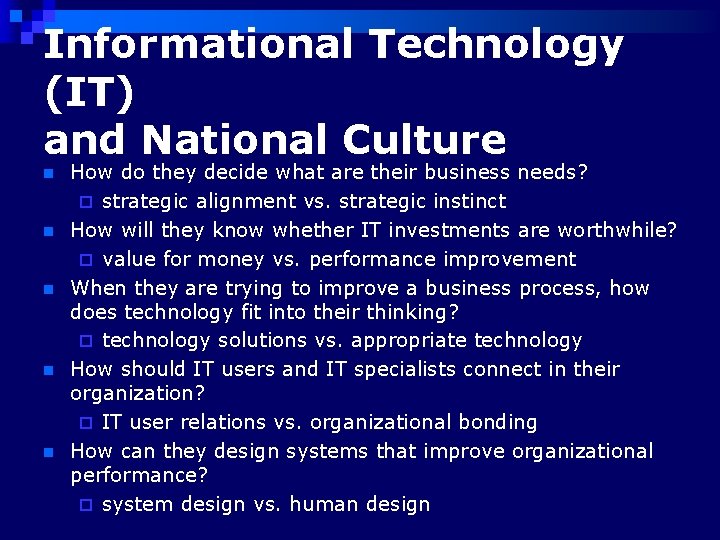 Informational Technology (IT)
and National Culture

How do they decide what are their business needs?
strategic alignment vs. strategic instinct

How will they know whether IT investments are worthwhile?
value for money vs. performance improvement

When they are trying to improve a business process, how does technology fit into their thinking?
technology solutions vs. appropriate technology

How should IT users and IT specialists connect in their organization?
IT user relations vs. organizational bonding

How can they design systems that improve organizational performance?
system design vs. human design